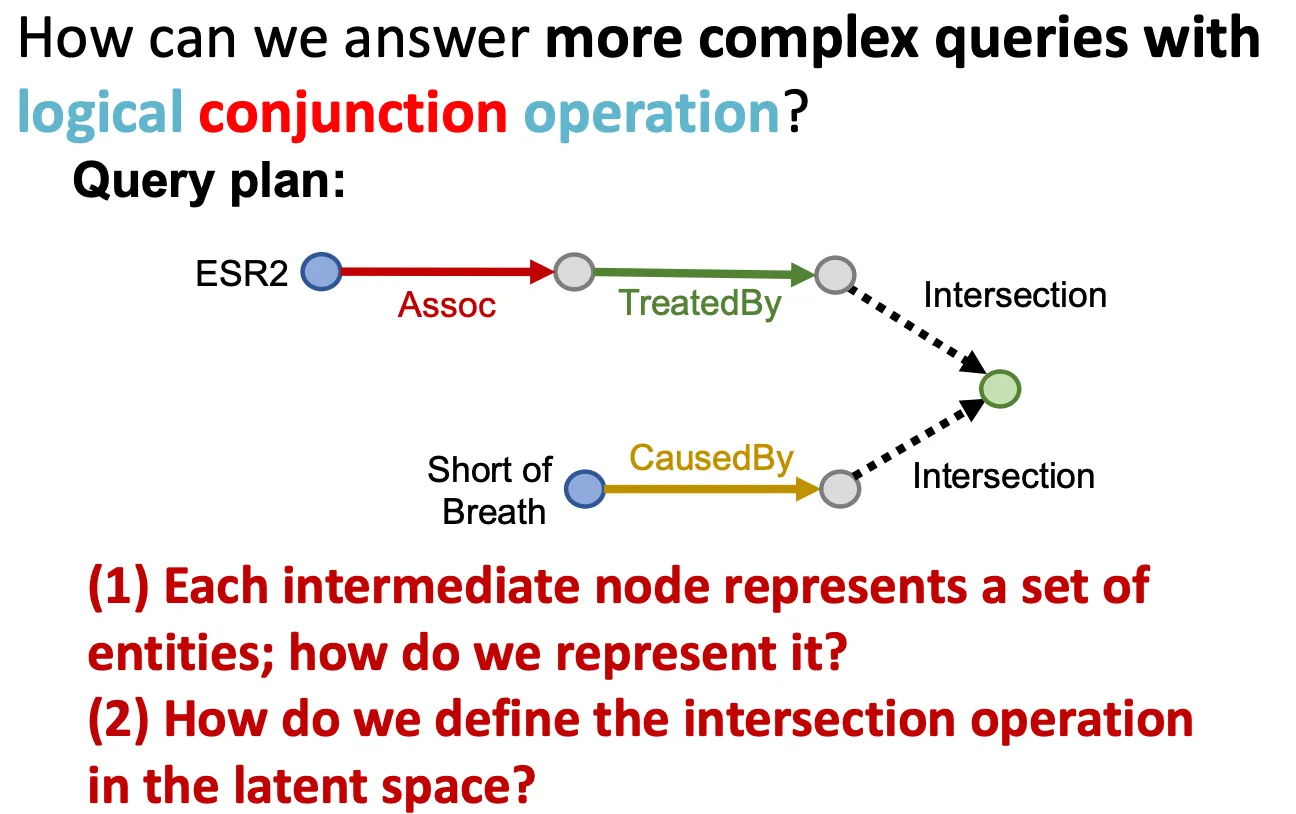 How can we answer more complex queries with logical conjunction operation?

Query plan:

ESR2
Assoc
TreatedBy
Intersection
Short of Breath
CausedBy
Intersection

(1) Each intermediate node represents a set of entities; how do we represent it?
(2) How do we define the intersection operation in the latent space?